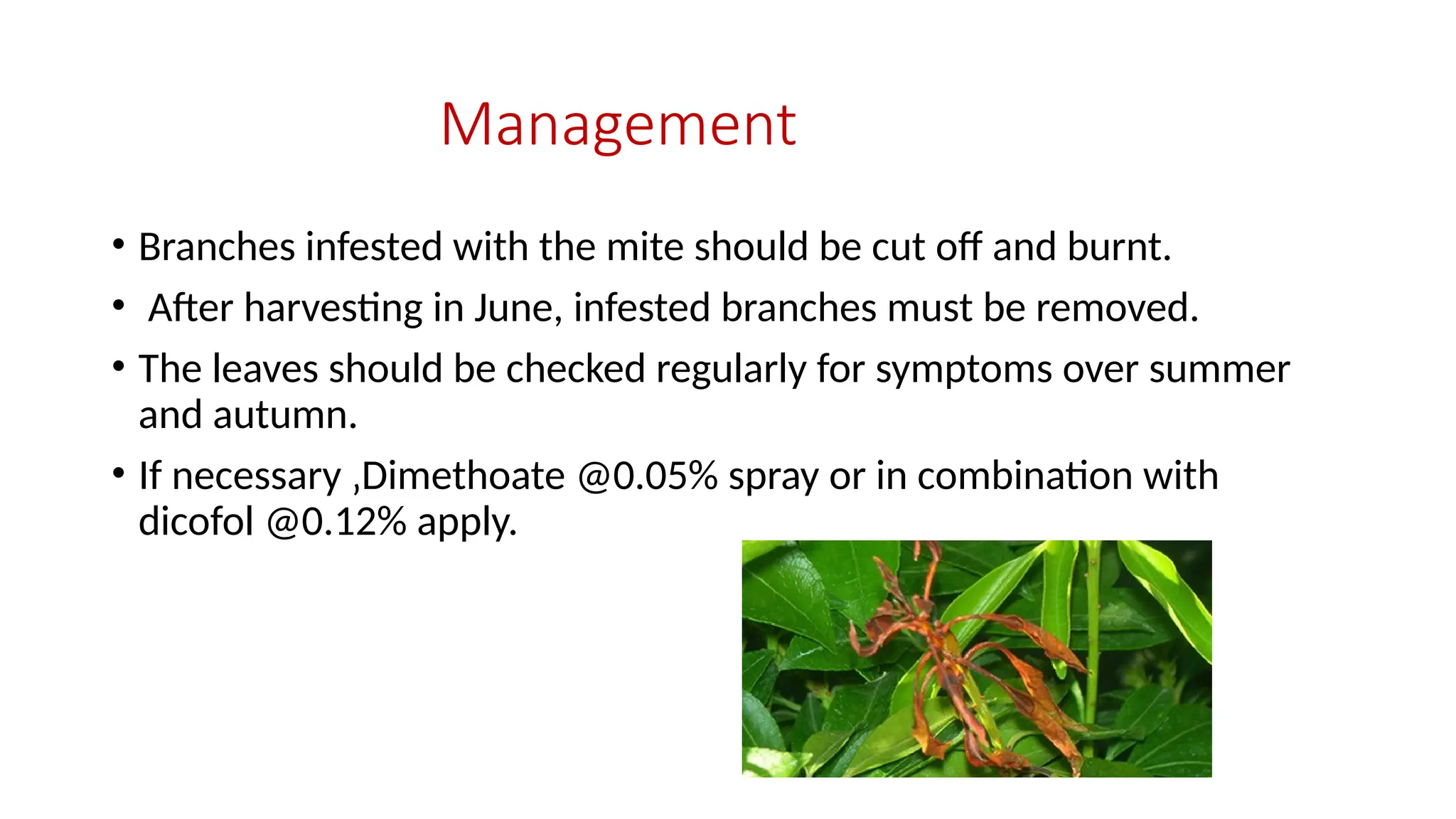 Management

• Branches infested with the mite should be cut off and burnt.
• After harvesting in June, infested branches must be removed.
• The leaves should be checked regularly for symptoms over summer and autumn.
• If necessary ,Dimethoate @0.05% spray or in combination with dicofol @0.12% apply.